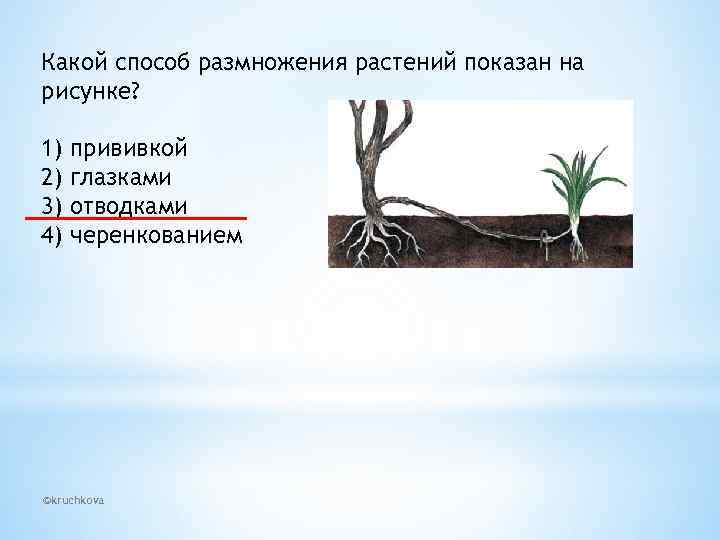 Какой способ размножения растений показан на рисунке?

1) прививкой
2) глазками
3) отводками
4) черенкованием

©kruchkova